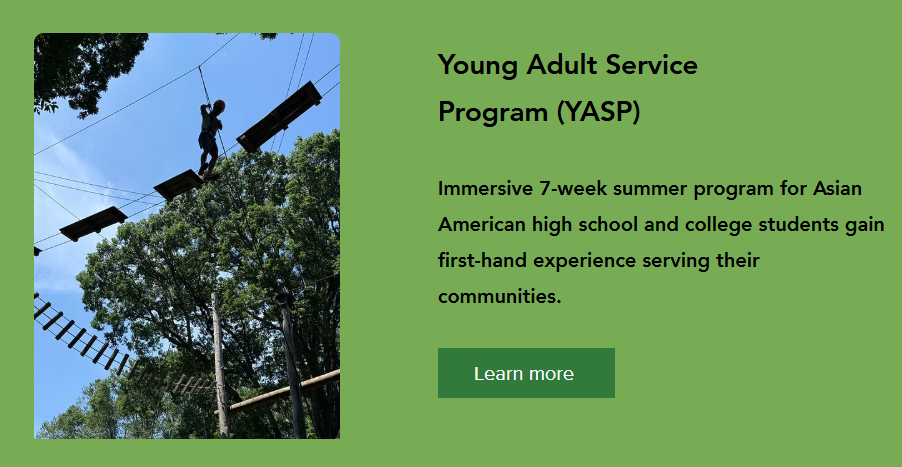 Young Adult Service Program (YASP)

Immersive 7-week summer program for Asian American high school and college students gain first-hand experience serving their communities.

Learn more